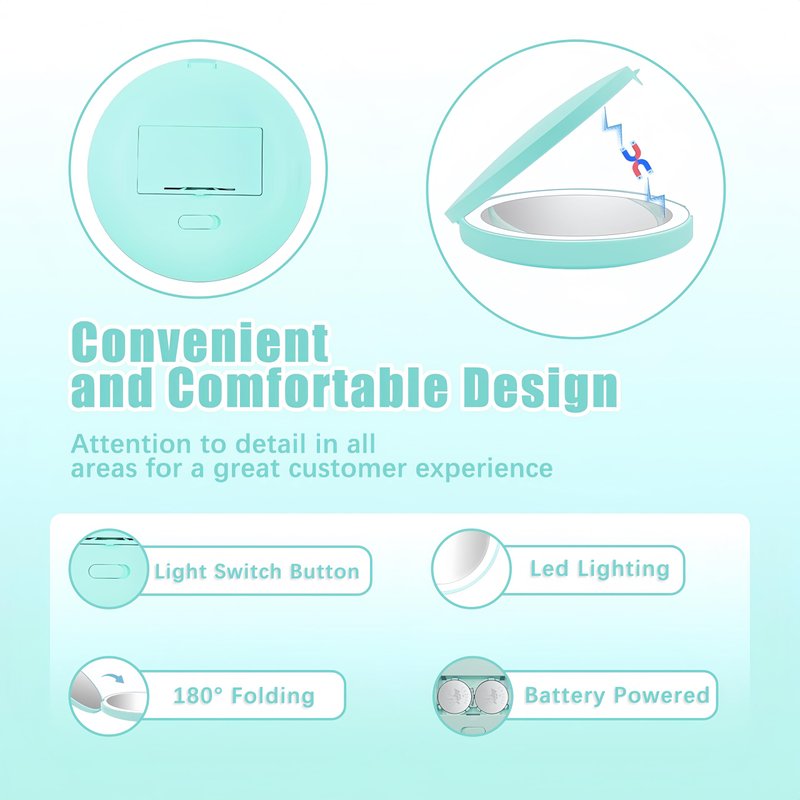 Convenient and Comfortable Design

Attention to detail in all areas for a great customer experience

Light Switch Button

Led Lighting

180° Folding

Battery Powered